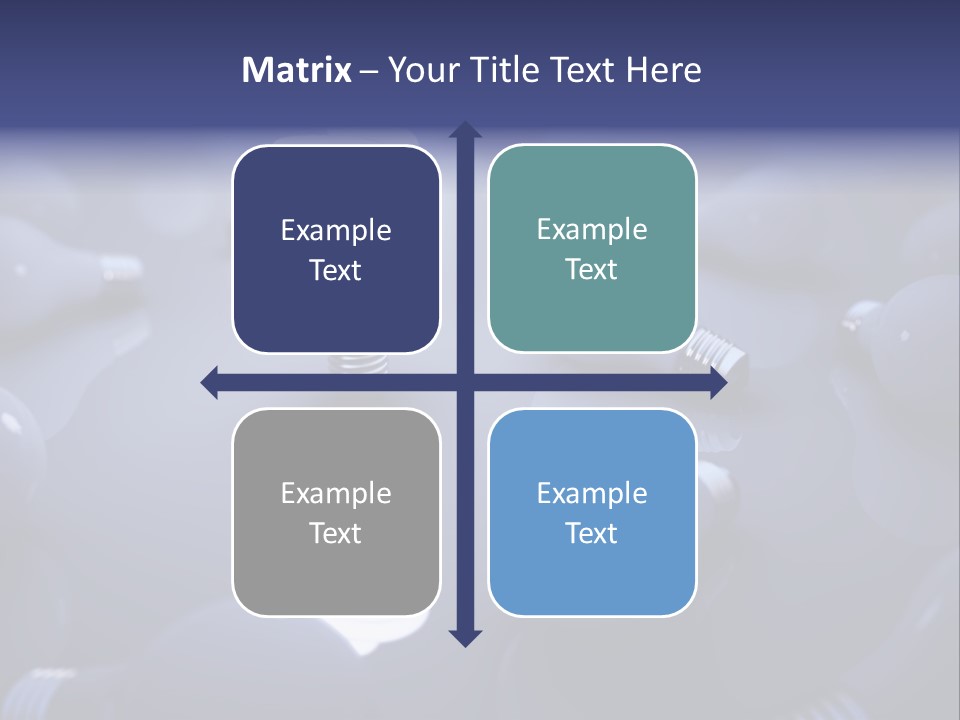 Matrix – Your Title Text Here

Example Text

Example Text

Example Text

Example Text